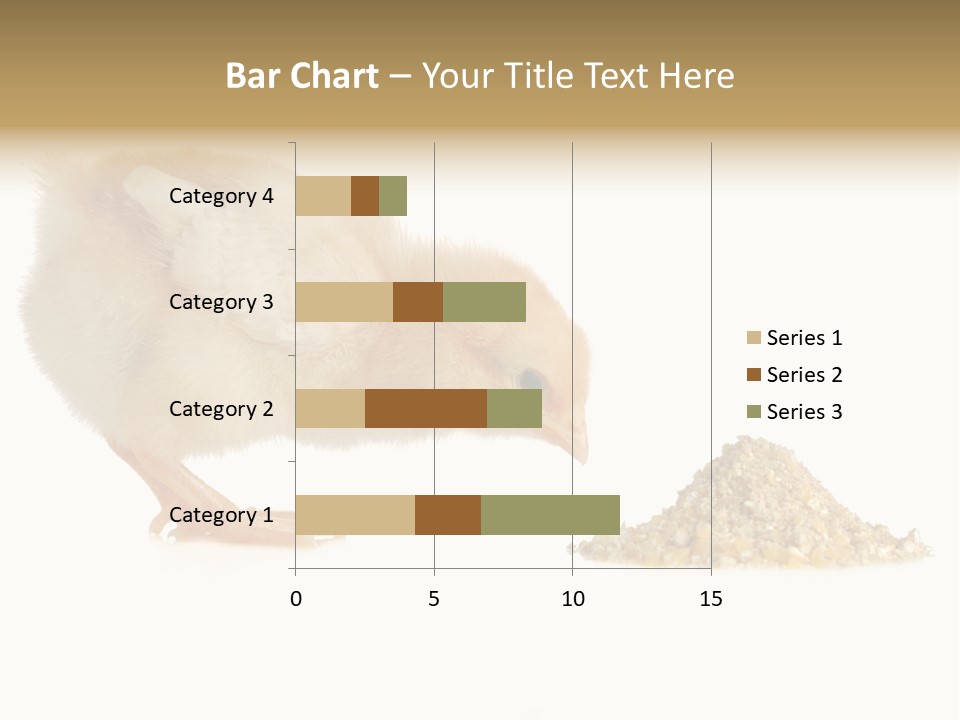 Bar Chart – Your Title Text Here

Category 4
Category 3
Category 2
Category 1

0
5
10
15

Series 1
Series 2
Series 3